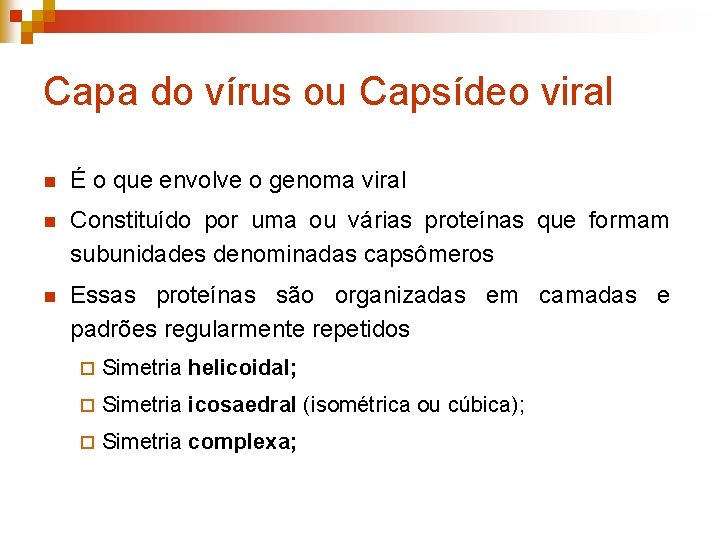 Capa do vírus ou Capsídeo viral

É o que envolve o genoma viral

Constituído por uma ou várias proteínas que formam subunidades denominadas capsômeros

Essas proteínas são organizadas em camadas e padrões regularmente repetidos

Simetria helicoidal;

Simetria icosaedral (isométrica ou cúbica);

Simetria complexa;